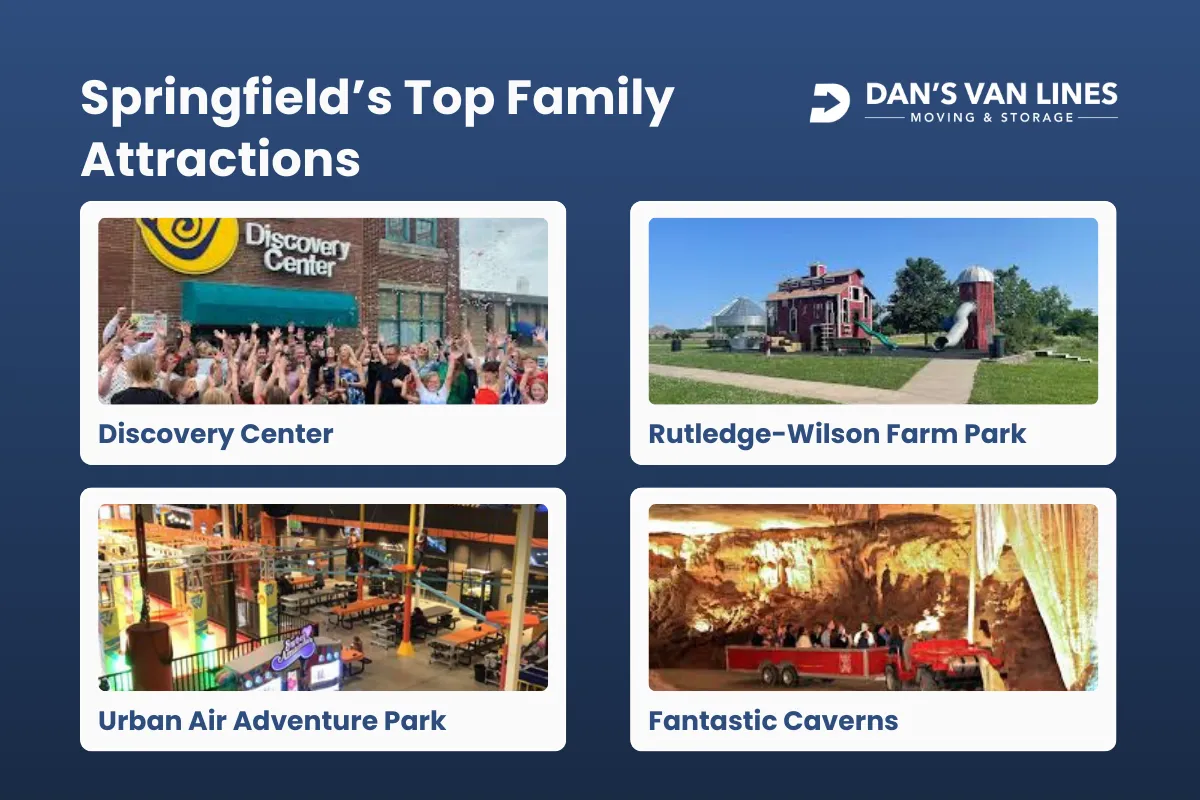 Springfield's Top Family Attractions

DAN'S VAN LINES
MOVING & STORAGE

Discovery Center

Discovery Center

Rutledge-Wilson Farm Park

Urban Air Adventure Park

Fantastic Caverns